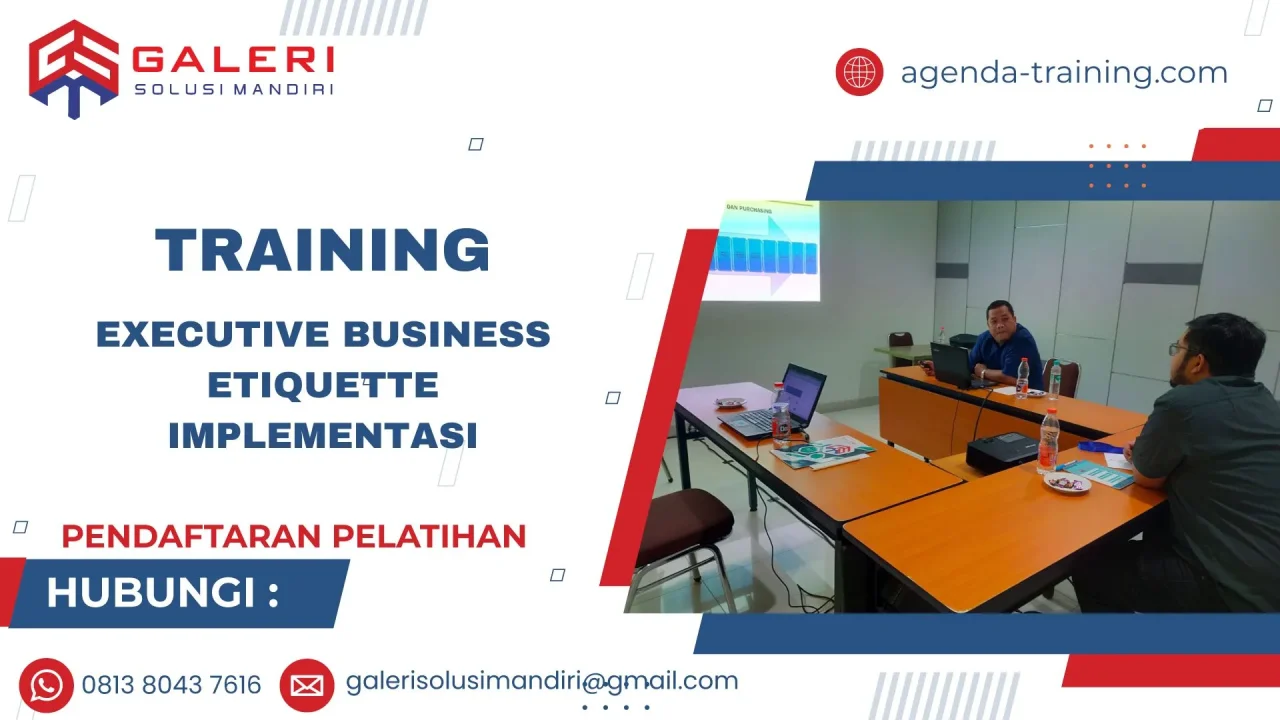 GALERI
SOLUSI MANDIRI

agenda-training.com

TRAINING

EXECUTIVE BUSINESS ETIQUETTE IMPLEMENTASI

DAN PURCHASING

PENDAFTARAN PELATIHAN

HUBUNGI :

0813 8043 7616

galerisolusimandiri@gmail.com